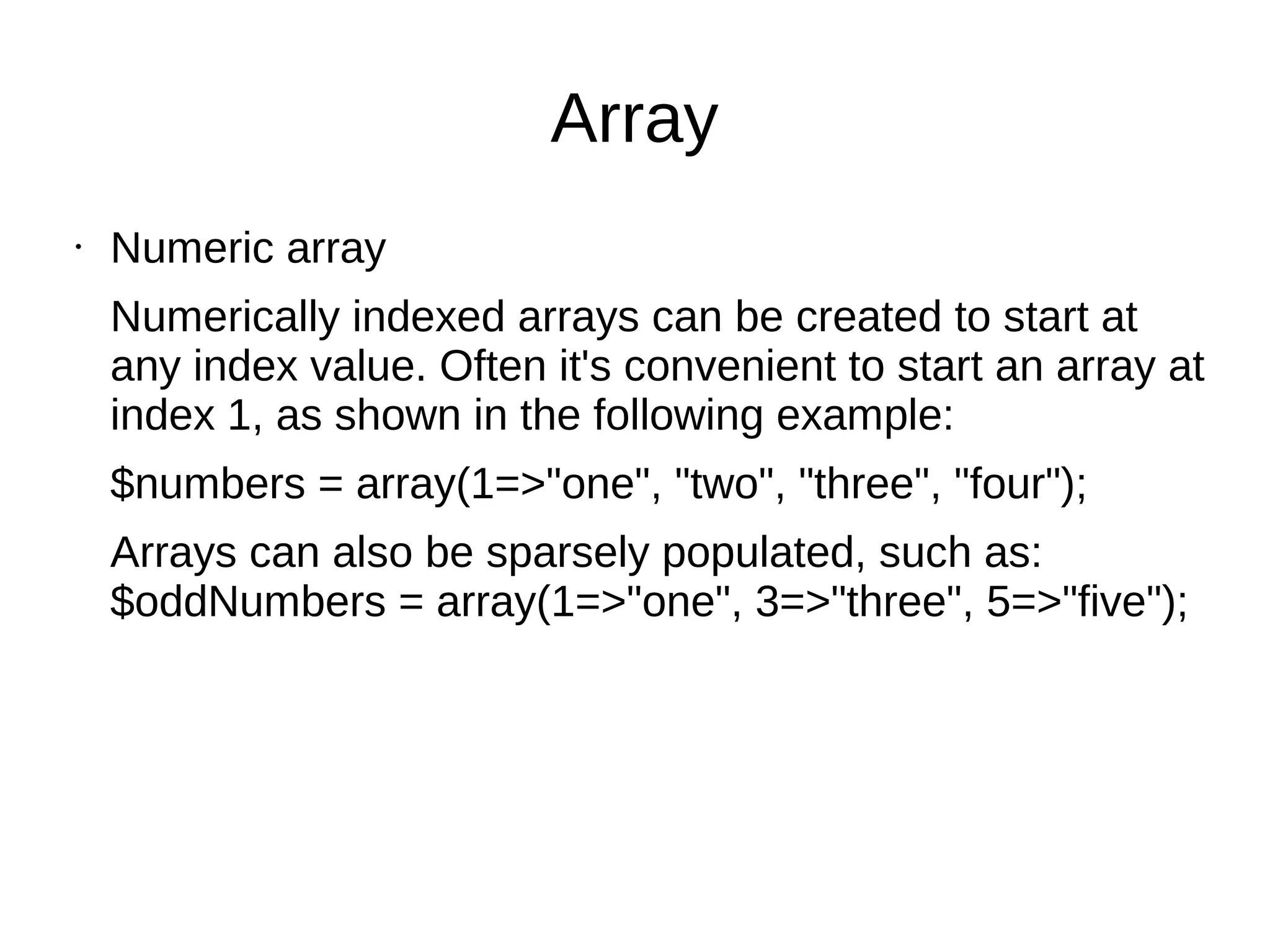 Array

• Numeric array

Numerically indexed arrays can be created to start at any index value. Often it's convenient to start an array at index 1, as shown in the following example:

$numbers = array(1=>"one", "two", "three", "four");

Arrays can also be sparsely populated, such as:
$oddNumbers = array(1=>"one", 3=>"three", 5=>"five");